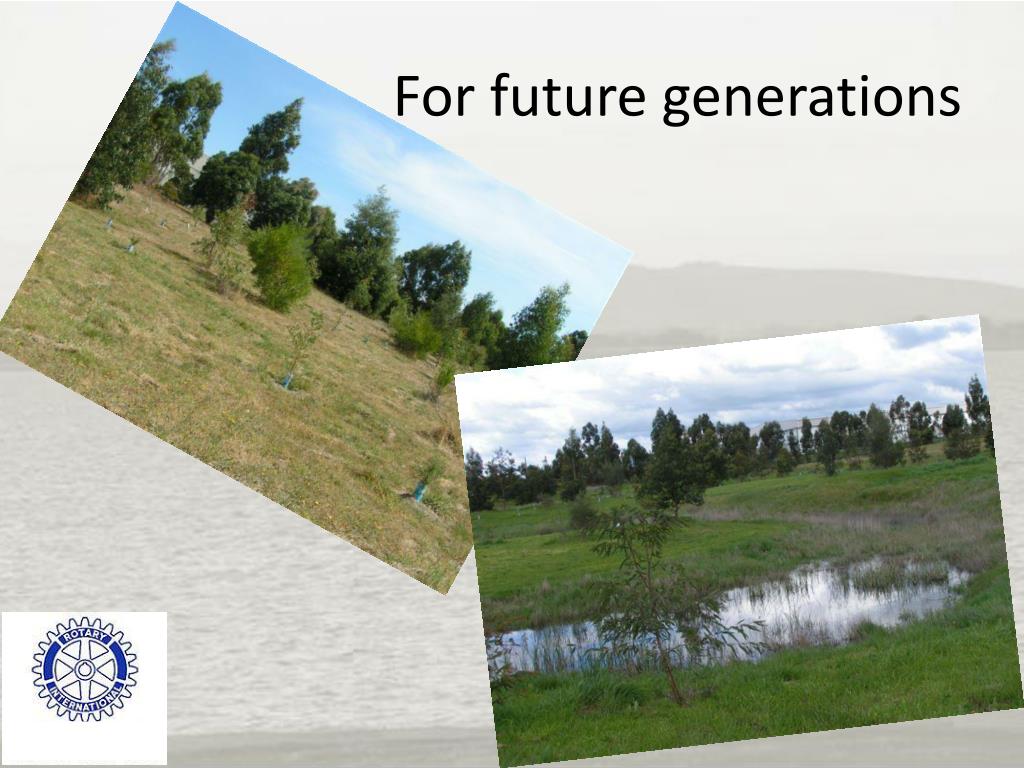 For future generations

ROTARY
INTERNATIONAL